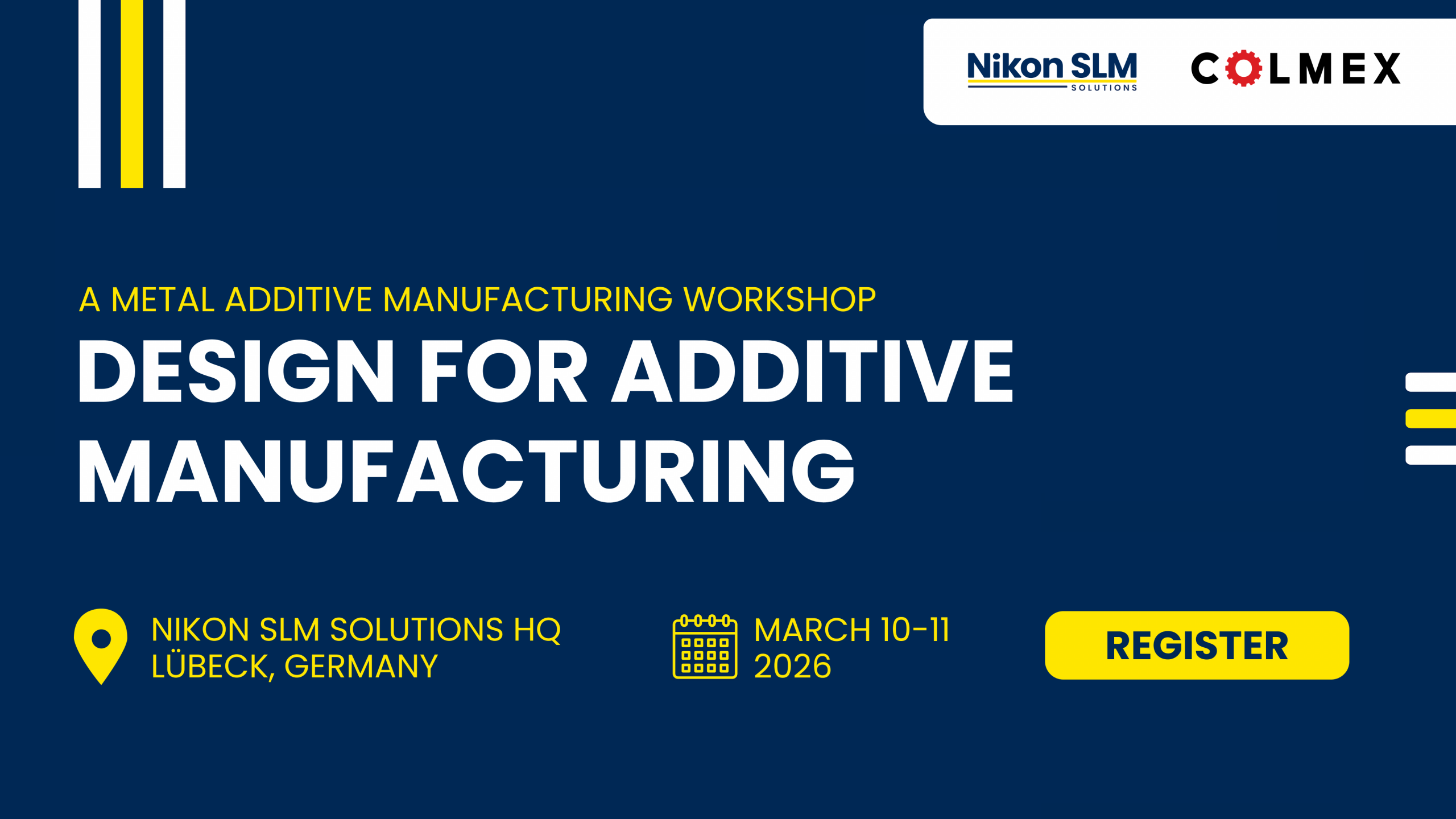 Nikon SLM SOLUTIONS
COLMEX

A METAL ADDITIVE MANUFACTURING WORKSHOP
DESIGN FOR ADDITIVE MANUFACTURING

NIKON SLM SOLUTIONS HQ
LÜBECK, GERMANY

MARCH 10-11
2026

REGISTER